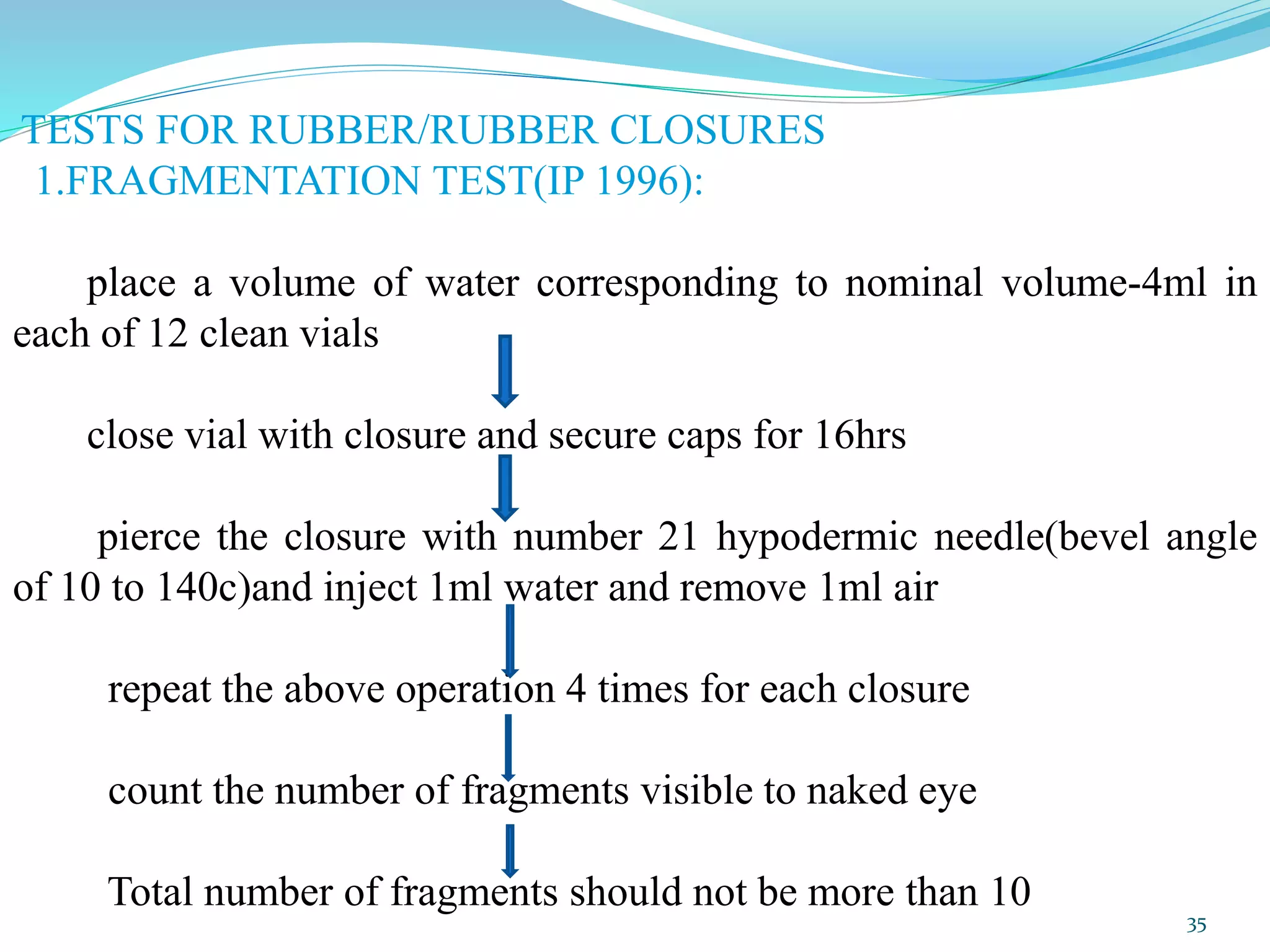 TESTS FOR RUBBER/RUBBER CLOSURES
1.FRAGMENTATION TEST(IP 1996):

place a volume of water corresponding to nominal volume-4ml in each of 12 clean vials

close vial with closure and secure caps for 16hrs

pierce the closure with number 21 hypodermic needle(bevel angle of 10 to 140c)and inject 1ml water and remove 1ml air

repeat the above operation 4 times for each closure

count the number of fragments visible to naked eye

Total number of fragments should not be more than 10

35